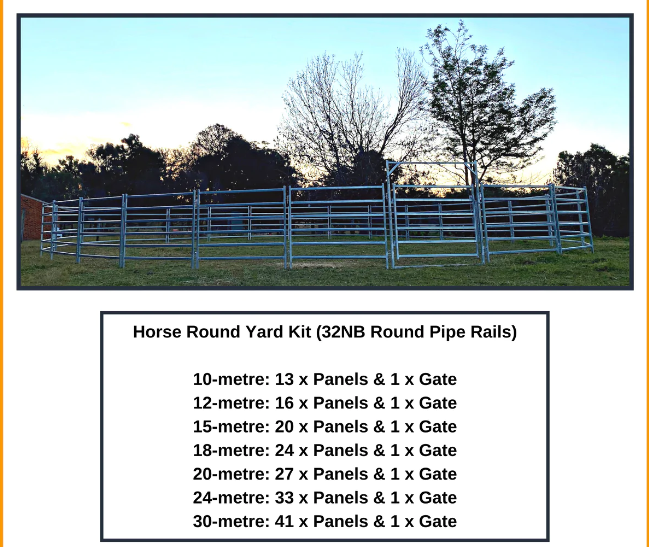 Horse Round Yard Kit (32NB Round Pipe Rails)

10-metre: 13 x Panels & 1 x Gate
12-metre: 16 x Panels & 1 x Gate
15-metre: 20 x Panels & 1 x Gate
18-metre: 24 x Panels & 1 x Gate
20-metre: 27 x Panels & 1 x Gate
24-metre: 33 x Panels & 1 x Gate
30-metre: 41 x Panels & 1 x Gate